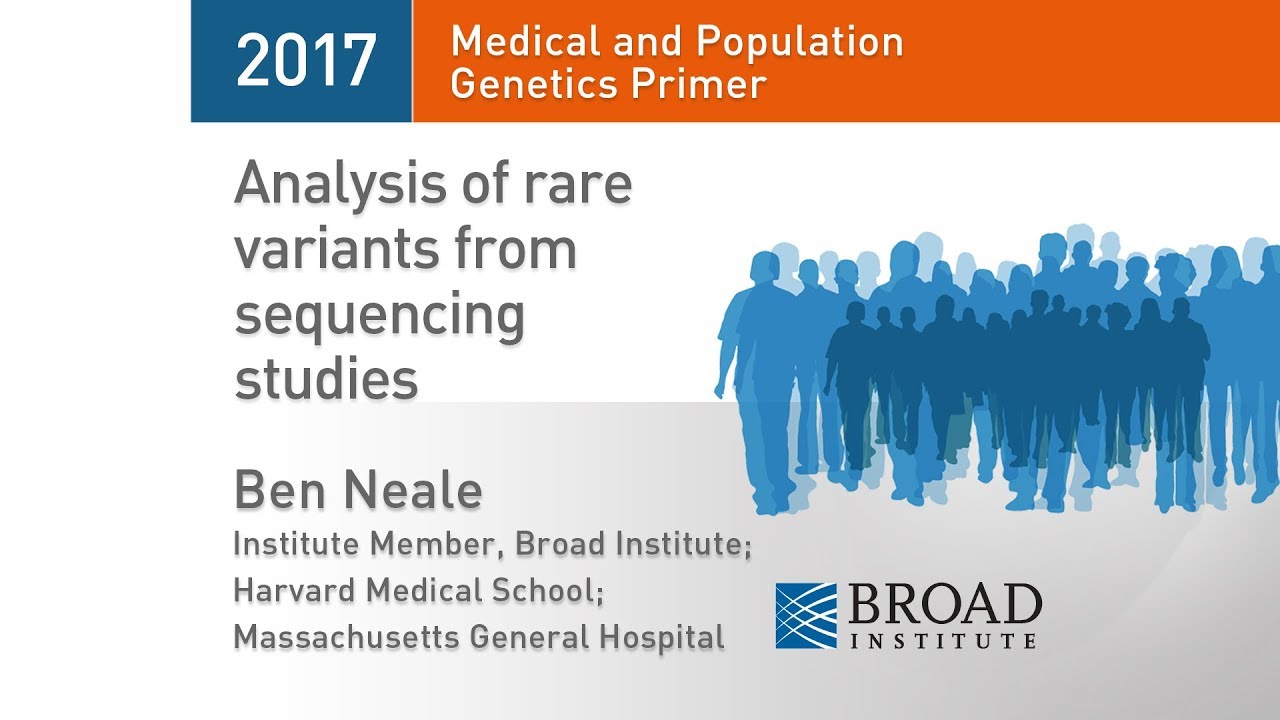 2017
Medical and Population Genetics Primer

Analysis of rare variants from sequencing studies

Ben Neale
Institute Member, Broad Institute;
Harvard Medical School;
Massachusetts General Hospital

BROAD INSTITUTE